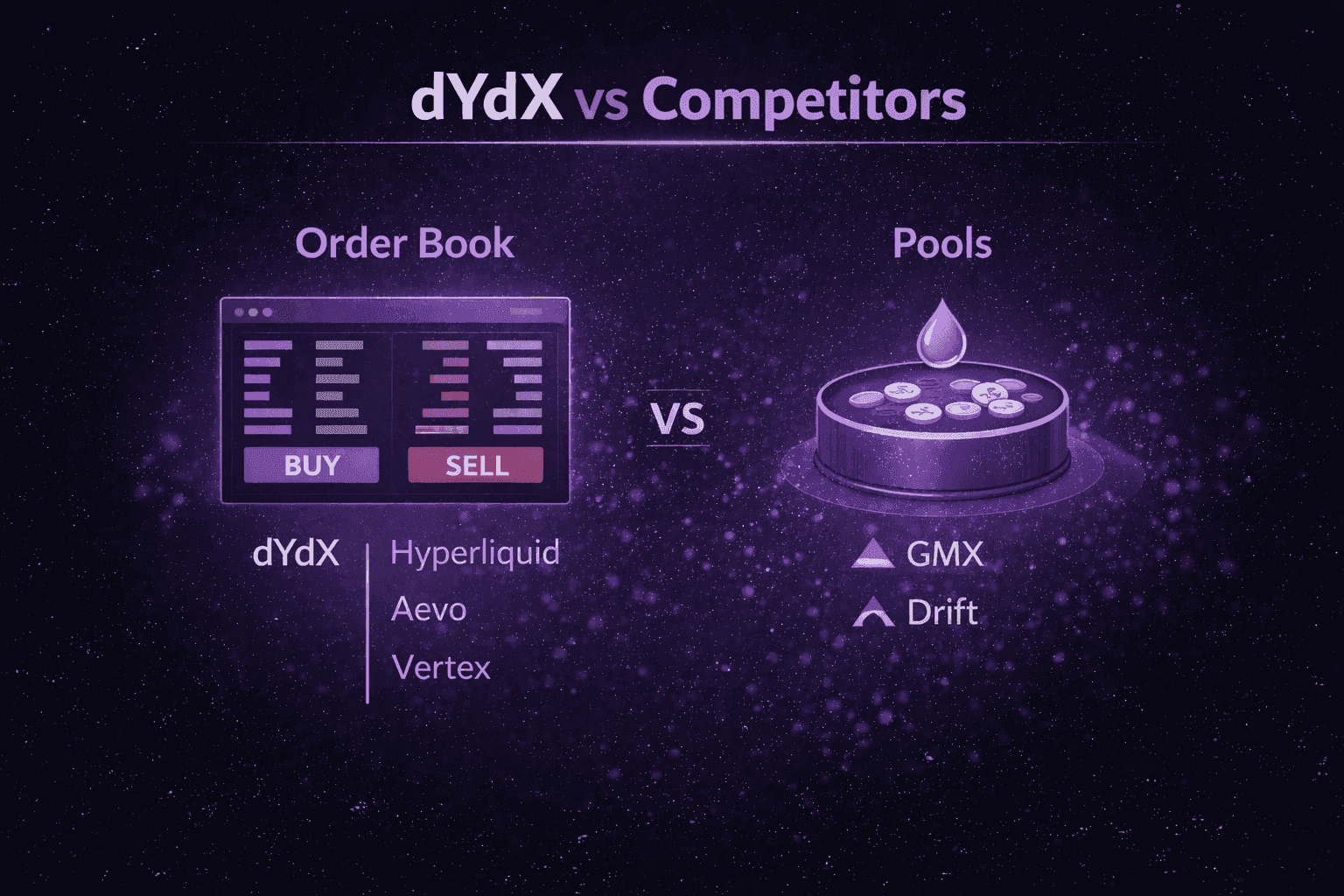 dYdX vs Competitors

Order Book

BUY SELL

dYdX

Hyperliquid

Aevo

Vertex

VS

Pools

GMX

Drift